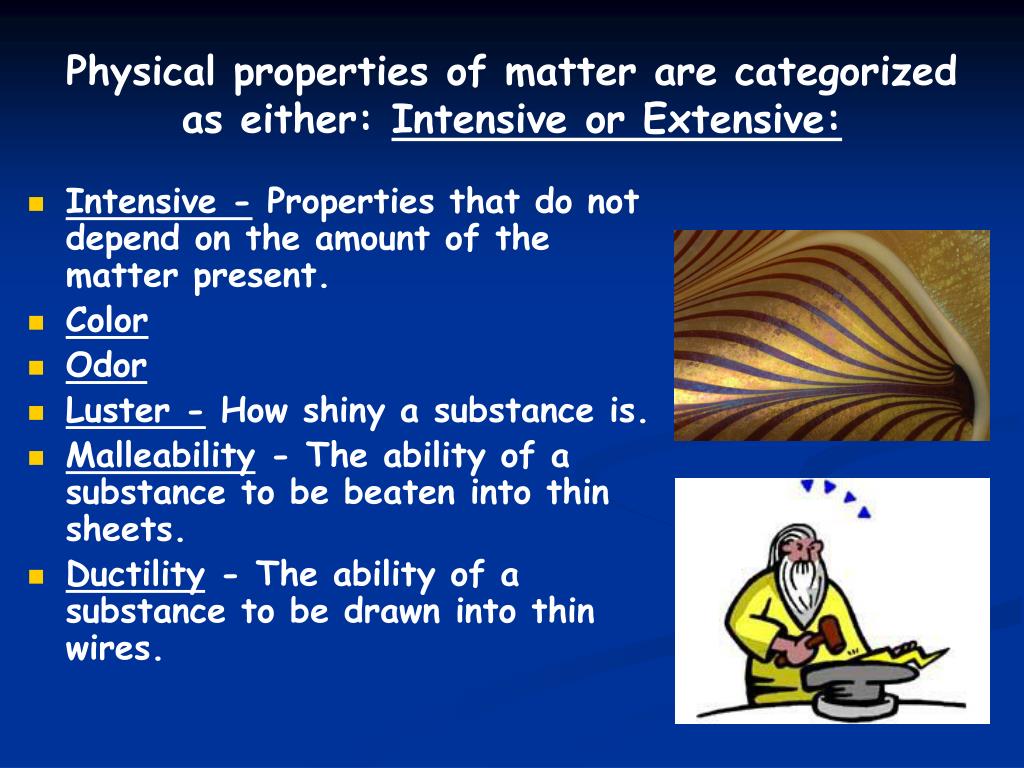 Physical properties of matter are categorized as either: Intensive or Extensive:

- Intensive - Properties that do not depend on the amount of the matter present.
- Color
- Odor
- Luster - How shiny a substance is.
- Malleability - The ability of a substance to be beaten into thin sheets.
- Ductility - The ability of a substance to be drawn into thin wires.